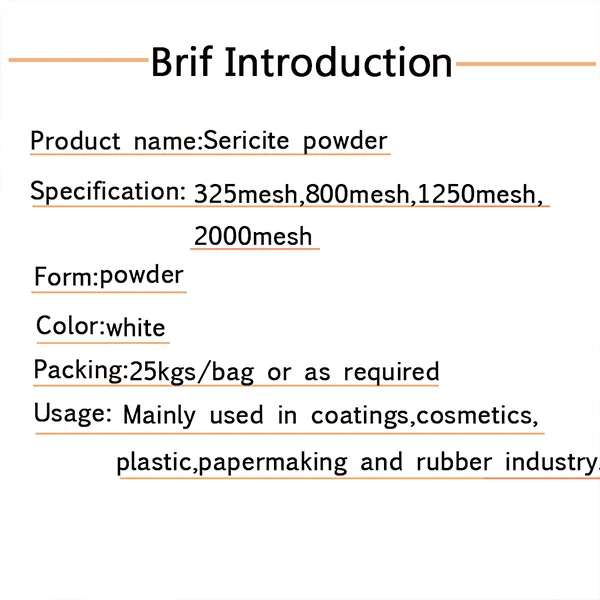 Brif Introduction

Product name:Sericite powder

Specification: 325mesh,800mesh,1250mesh, 2000mesh

Form:powder

Color:white

Packing:25kgs/bag or as required

Usage: Mainly used in coatings,cosmetics, plastic,papermaking and rubber industry.